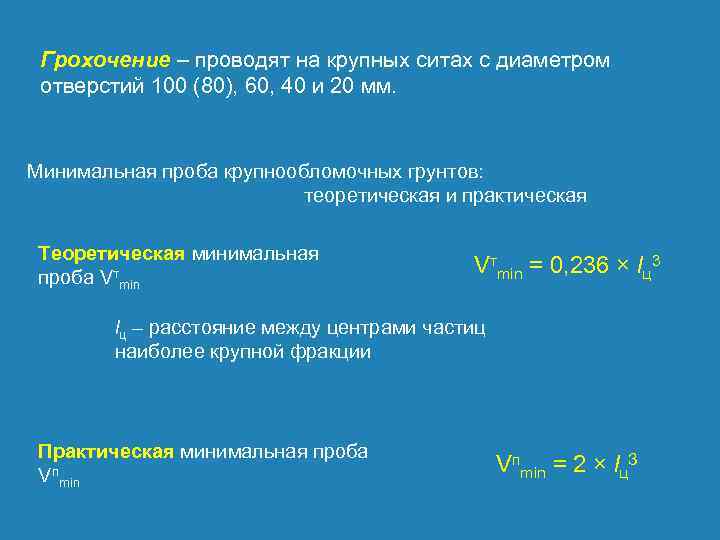 Грохочение – проводят на крупных ситах с диаметром отверстий 100 (80), 60, 40 и 20 мм.

Минимальная проба крупнообломочных грунтов:
теоретическая и практическая

Теоретическая минимальная проба $V^{т}_{min}$

$V^{т}_{min} = 0,236 \times l_{ц}^{3}$

$l_{ц}$ – расстояние между центрами частиц наиболее крупной фракции

Практическая минимальная проба $V^{п}_{min}$

$V^{п}_{min} = 2 \times l_{ц}^{3}$